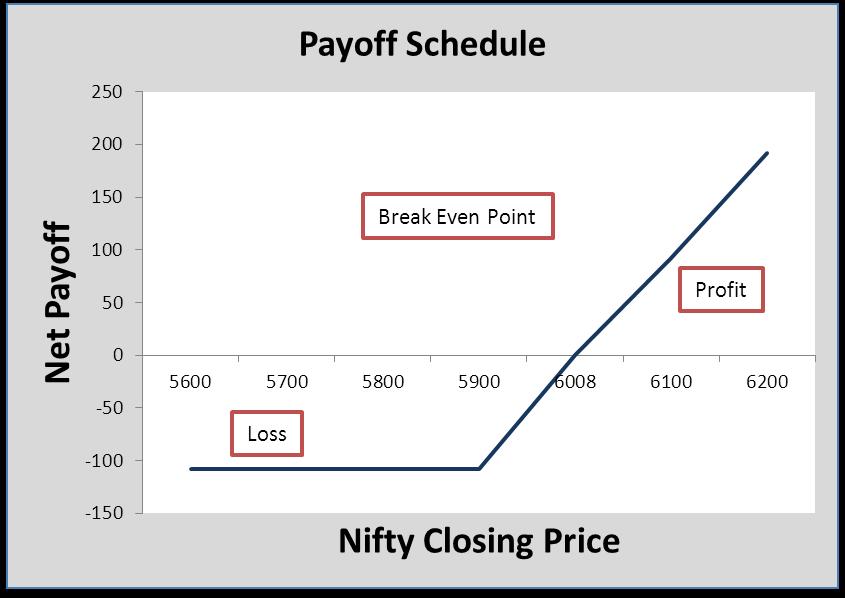 Payoff Schedule

Net Payoff

250
200
150
100
50
0
-50
-100
-150

Break Even Point

Profit

Loss

5600 5700 5800 5900 6008 6100 6200

Nifty Closing Price